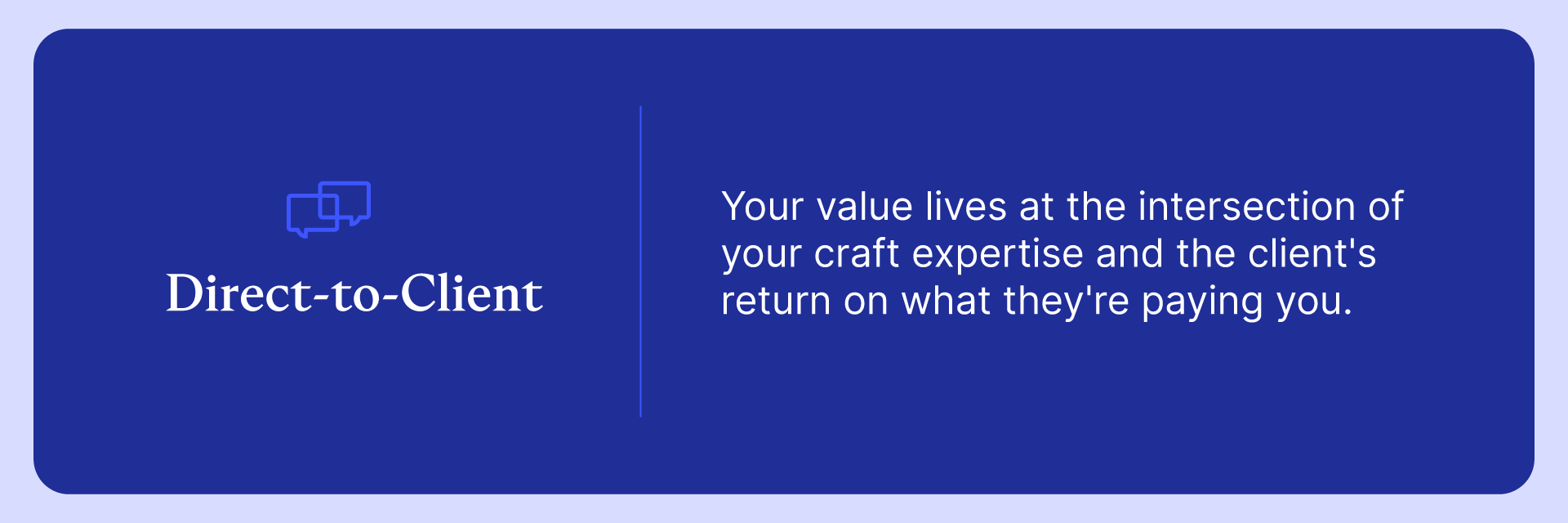 Direct-to-Client

Your value lives at the intersection of your craft expertise and the client's return on what they're paying you.